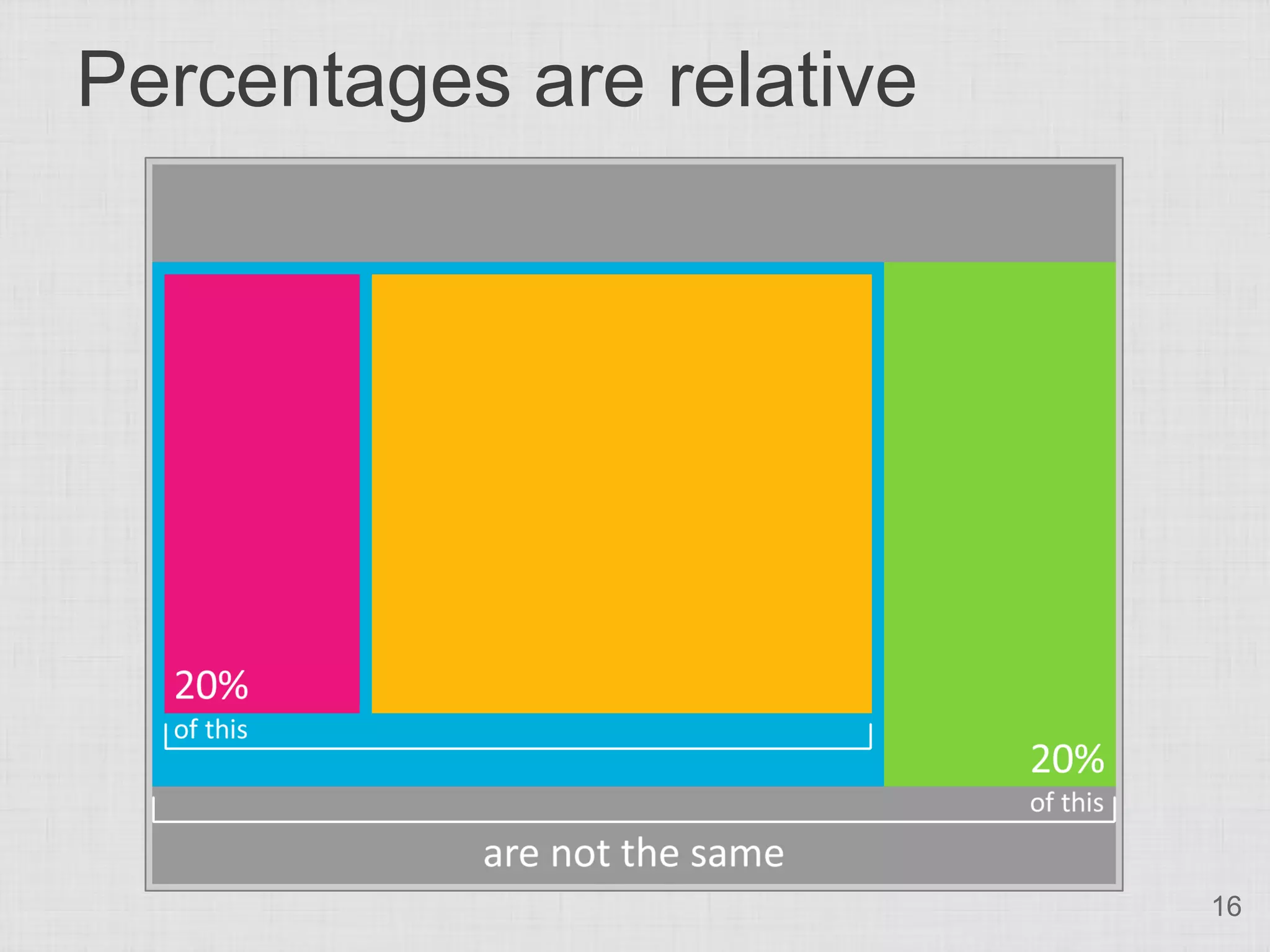 Percentages are relative

20%

of this

20%

of this

are not the same

16